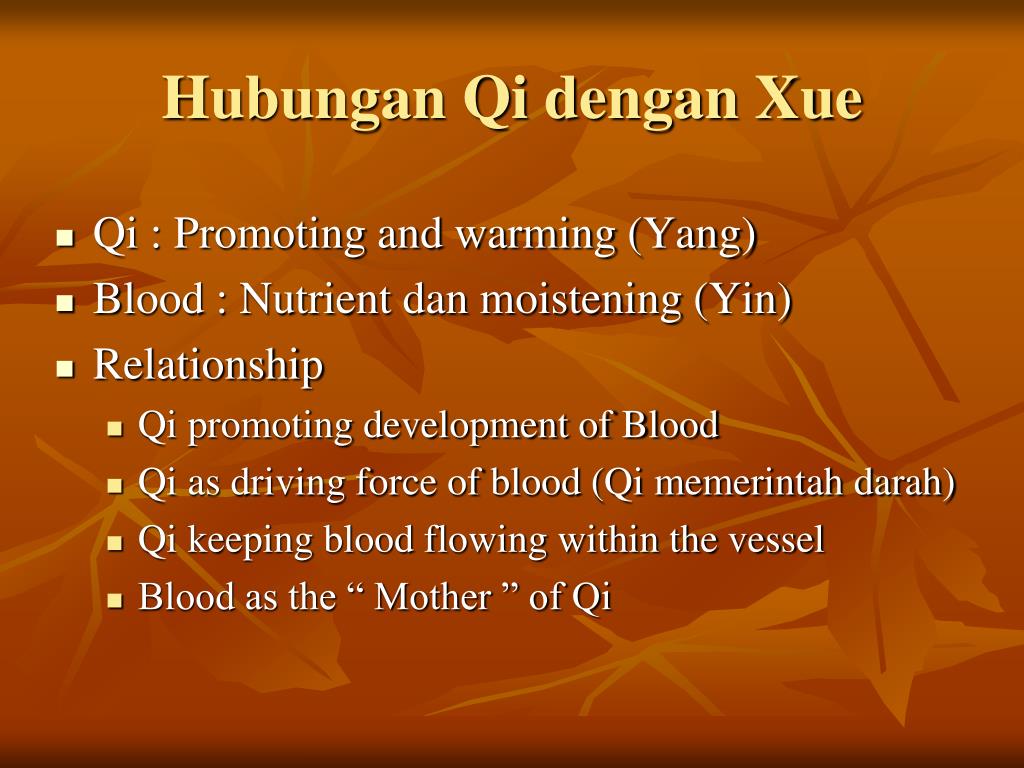 Hubungan Qi dengan Xue

- Qi : Promoting and warming (Yang)
- Blood : Nutrient dan moistening (Yin)
- Relationship
  - Qi promoting development of Blood
  - Qi as driving force of blood (Qi memerintah darah)
  - Qi keeping blood flowing within the vessel
  - Blood as the “ Mother ” of Qi